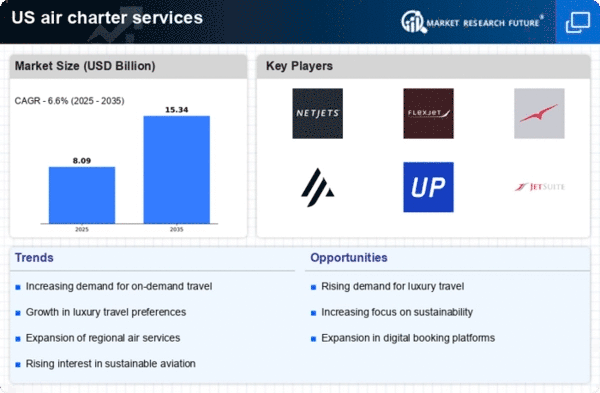 US air charter services

MARKET RESEARCH FUTURE®

Market Size (USD Billion)

CAGR - 6.6% (2025 - 2035)

8.09

15.34

2025

2035

Key Players

NETJETS

FLEXJET

UP

JETSUITE

Trends

Increasing demand for on-demand travel

Growth in luxury travel preferences

Expansion of regional air services

Rising interest in sustainable aviation

Opportunities

Rising demand for luxury travel

Increasing focus on sustainability

Expansion in digital booking platforms